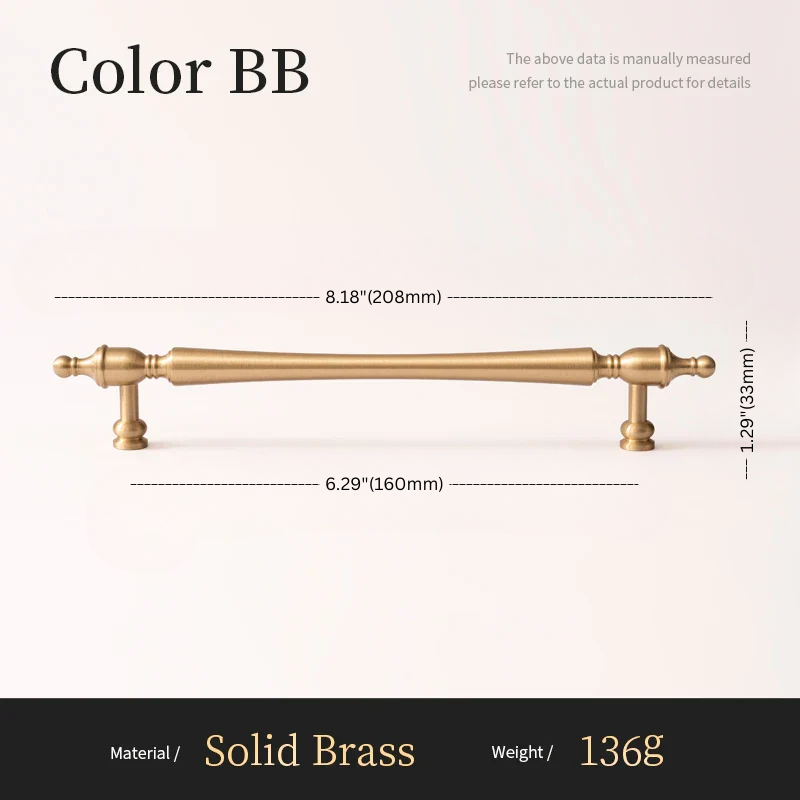 Color BB

The above data is manually measured
please refer to the actual product for details

8.18"(208mm)

1.29"(33mm)

6.29"(160mm)

Material / Solid Brass

Weight / 136g